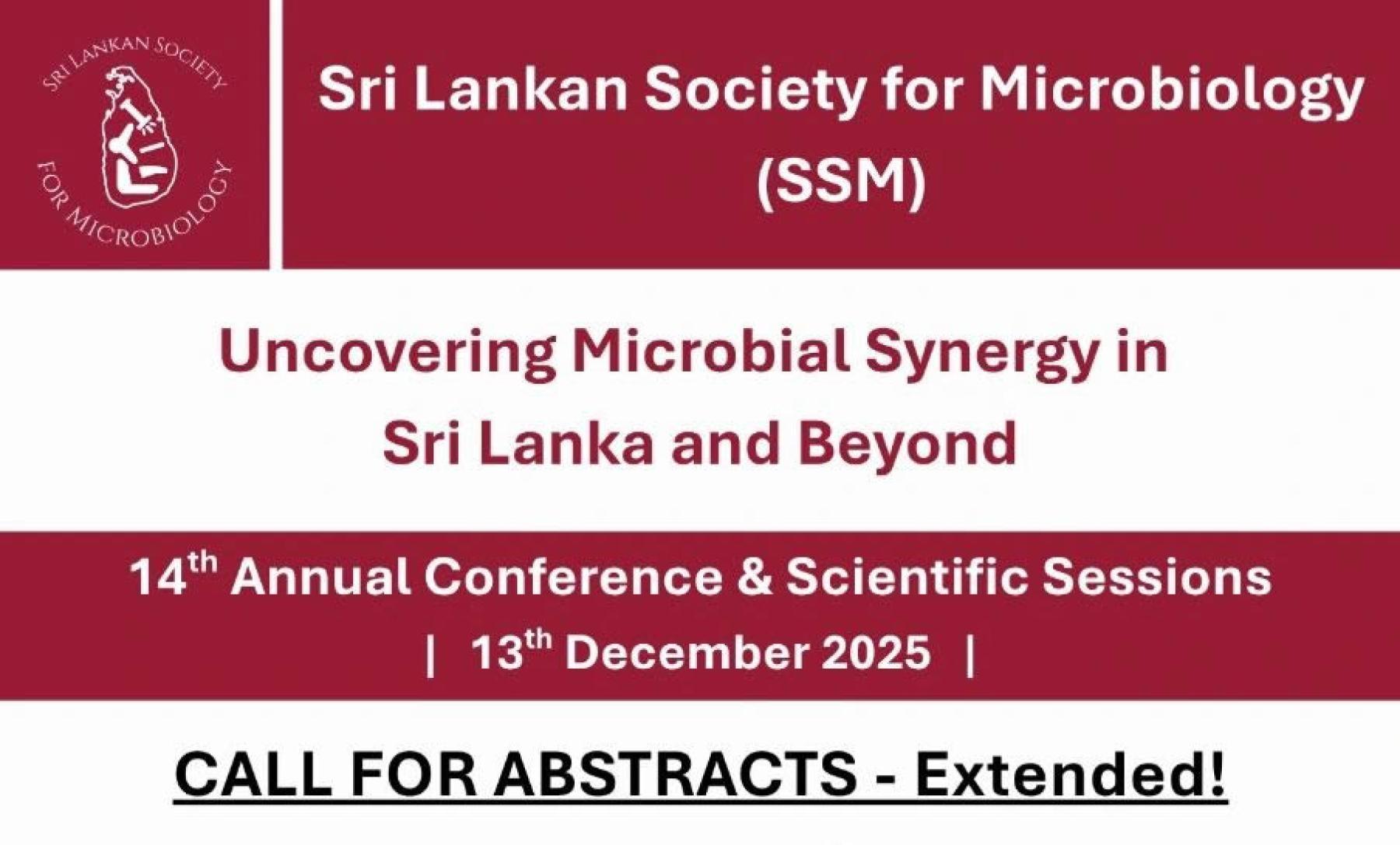 SRI LANKAN SOCIETY FOR MICROBIOLOGY

Sri Lankan Society for Microbiology (SSM)

Uncovering Microbial Synergy in Sri Lanka and Beyond

14$^{th}$ Annual Conference & Scientific Sessions

| 13$^{th}$ December 2025 |

CALL FOR ABSTRACTS - Extended!